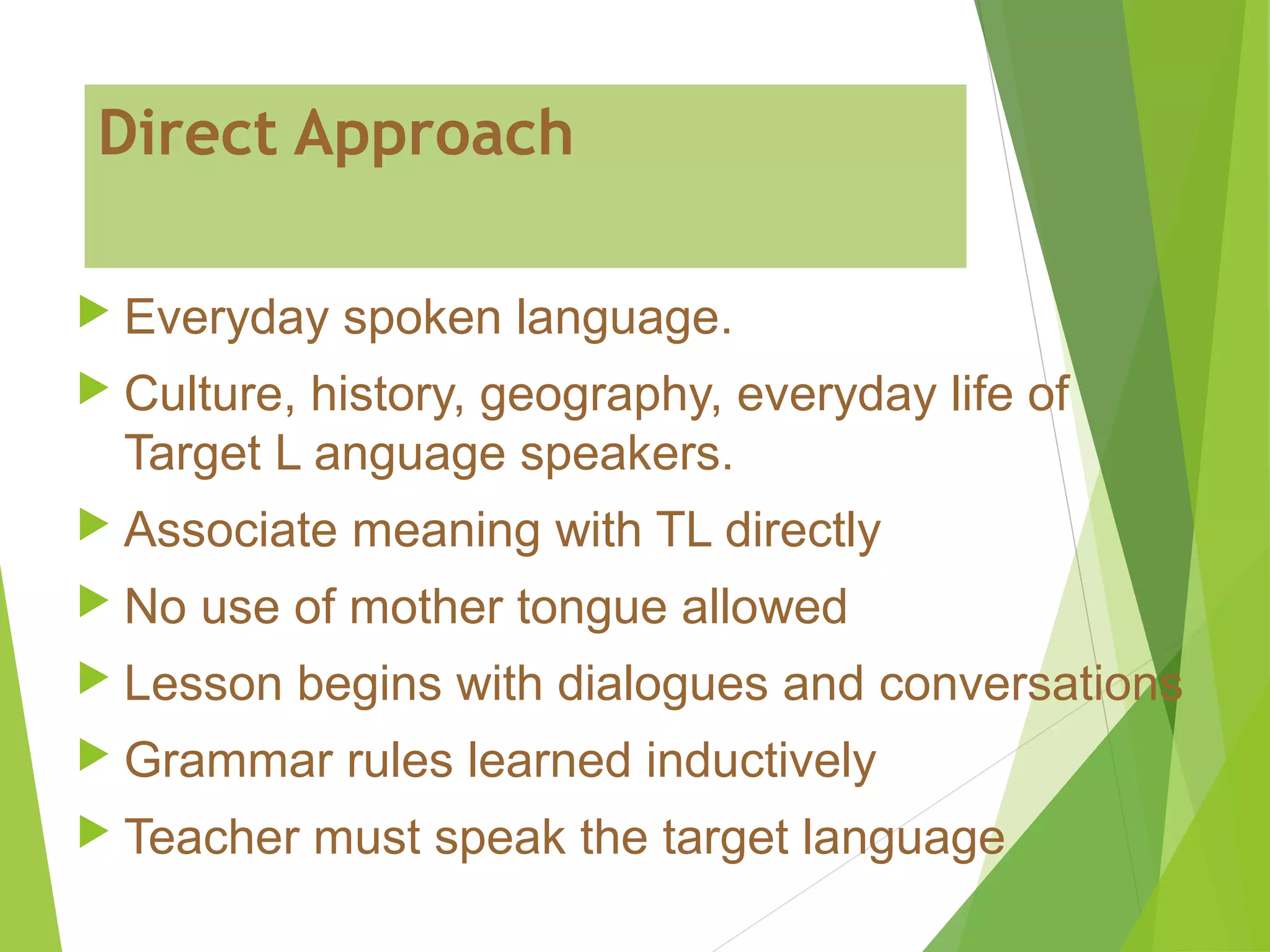 Direct Approach

Everyday spoken language.

Culture, history, geography, everyday life of Target L anguage speakers.

Associate meaning with TL directly

No use of mother tongue allowed

Lesson begins with dialogues and conversations

Grammar rules learned inductively

Teacher must speak the target language